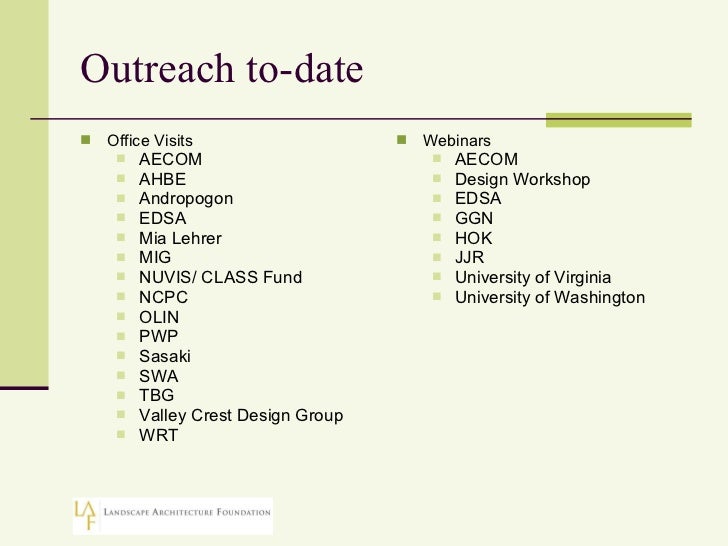 Outreach to-date

- Office Visits
  - AECOM
  - AHBE
  - Andropogon
  - EDSA
  - Mia Lehrer
  - MIG
  - NUVIS/ CLASS Fund
  - NCPC
  - OLIN
  - PWP
  - Sasaki
  - SWA
  - TBG
  - Valley Crest Design Group
  - WRT

- Webinars
  - AECOM
  - Design Workshop
  - EDSA
  - GGN
  - HOK
  - JJR
  - University of Virginia
  - University of Washington

LAF LANDSCAPE ARCHITECTURE FOUNDATION